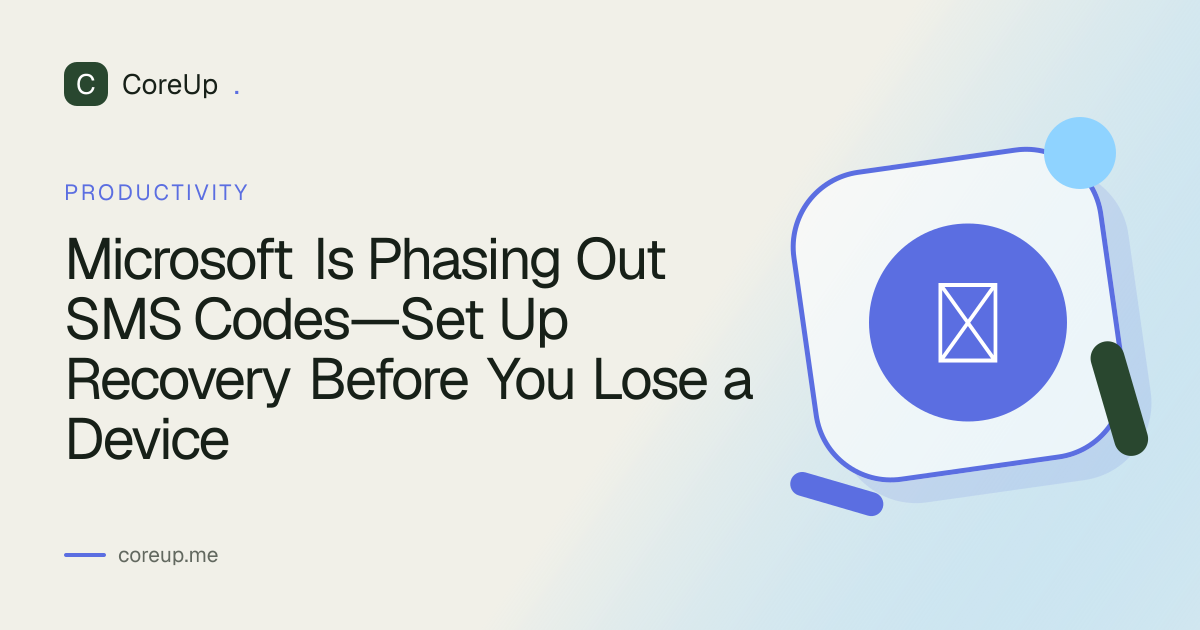 C CoreUp .

PRODUCTIVITY

Microsoft Is Phasing Out SMS Codes—Set Up Recovery Before You Lose a Device

coreup.me